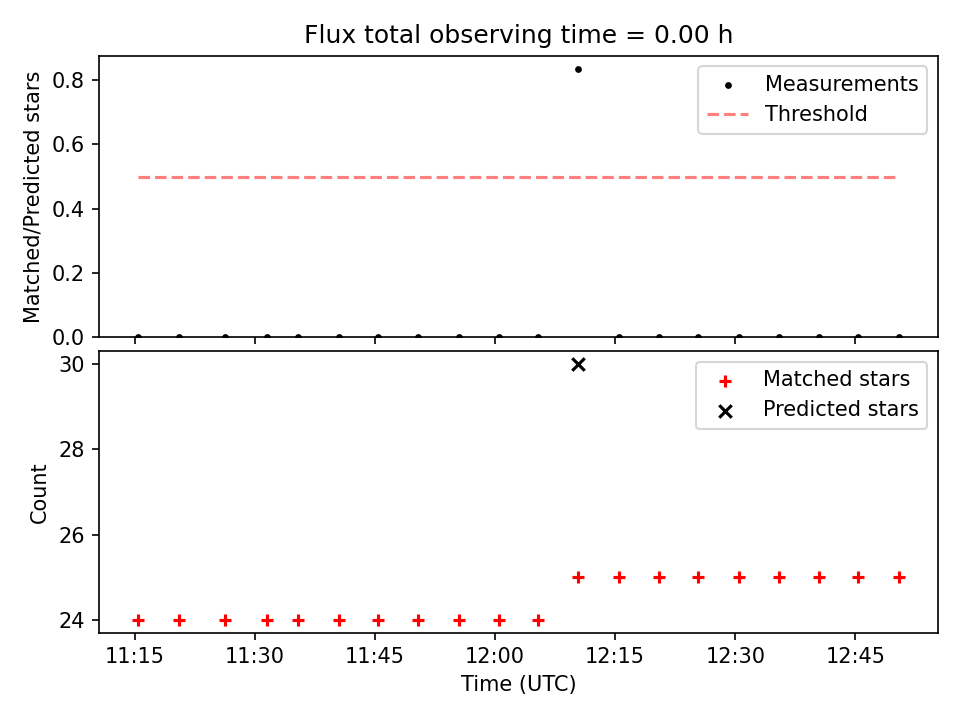 Flux total observing time = 0.00 h

Matched/Predicted stars

0.8
0.6
0.4
0.2
0.0

Measurements
Threshold

Count

30
28
26
24

Matched stars
Predicted stars

11:15
11:30
11:45
12:00
12:15
12:30
12:45

Time (UTC)